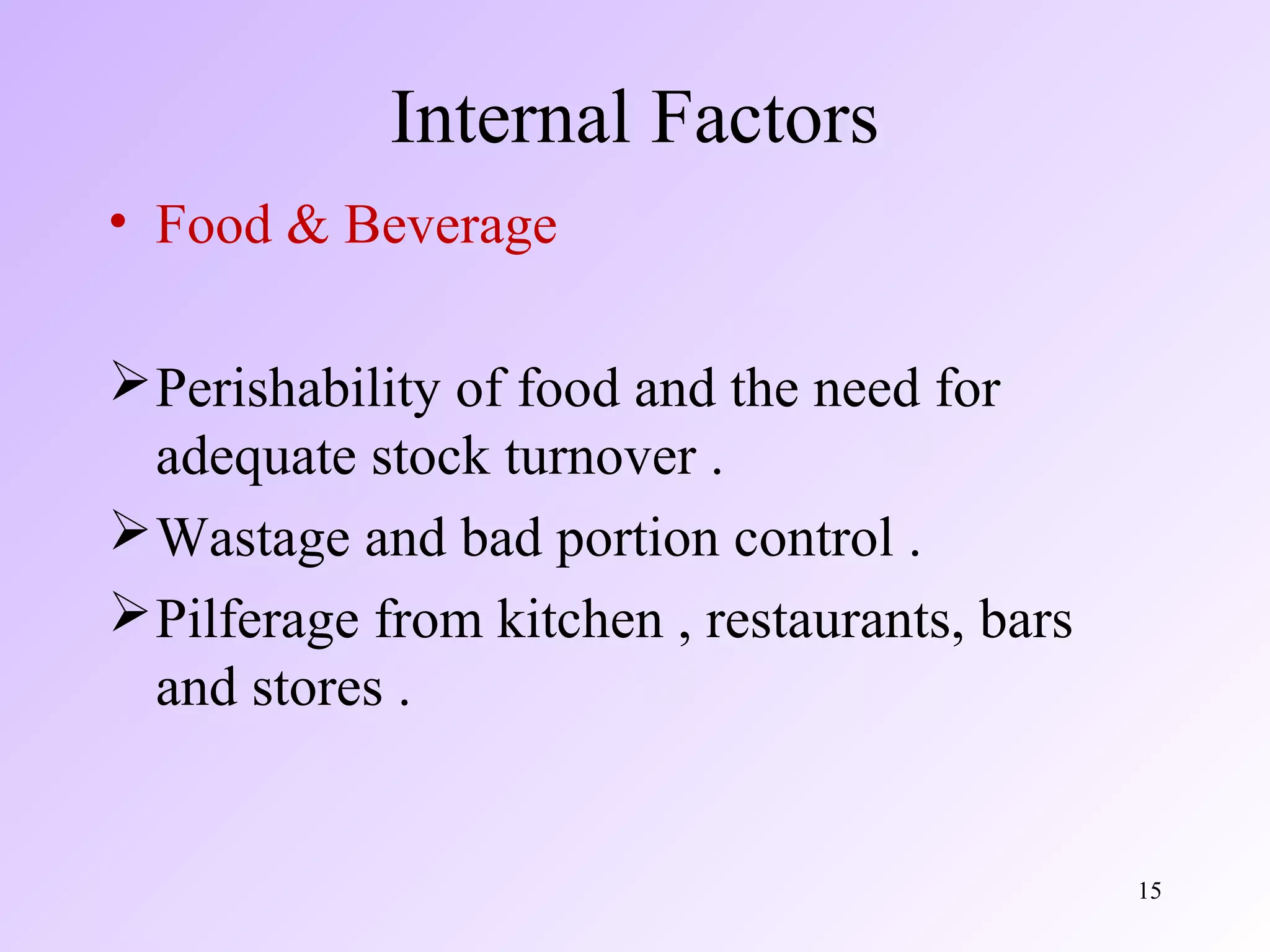 Internal Factors

• Food & Beverage

➢ Perishability of food and the need for adequate stock turnover .

➢ Wastage and bad portion control .

➢ Pilferage from kitchen , restaurants, bars and stores .

15